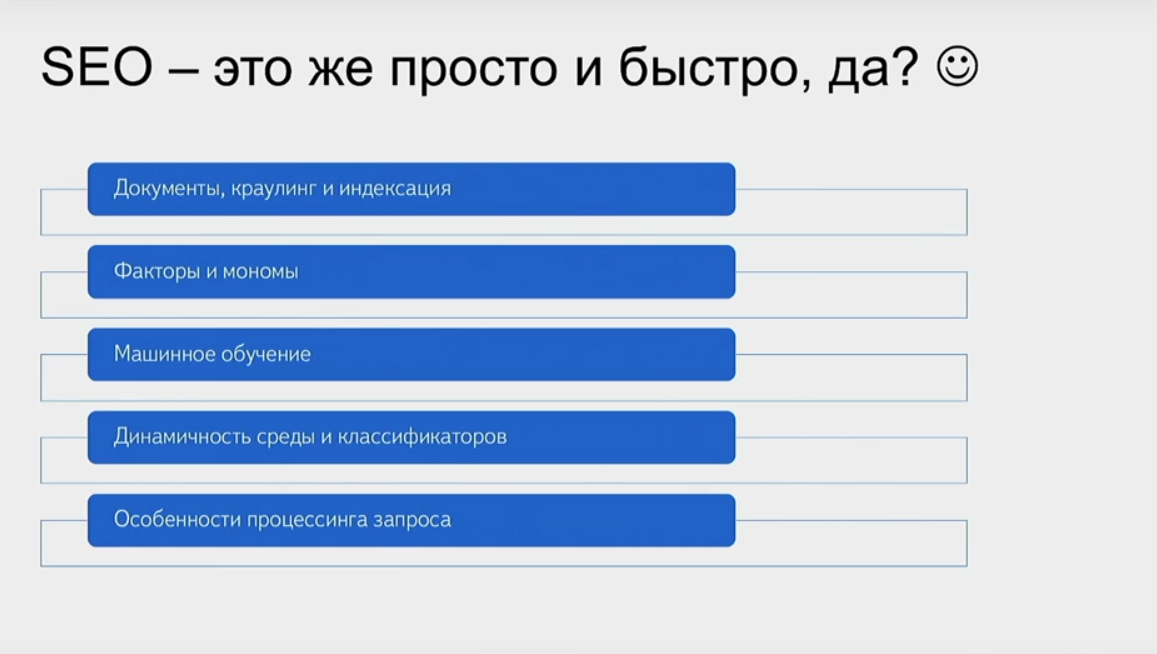 SEO – это же просто и быстро, да? ☺

Документы, краулинг и индексация

Факторы и мономы

Машинное обучение

Динамичность среды и классификаторов

Особенности процессинга запроса